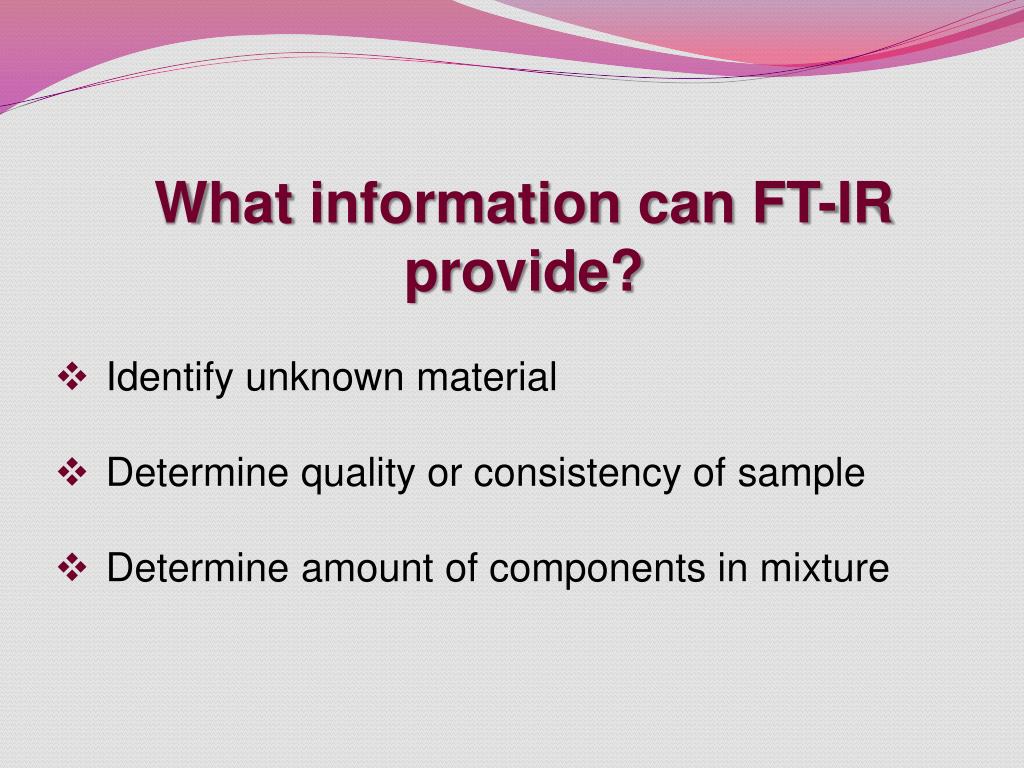 What information can FT-IR provide?

❖ Identify unknown material

❖ Determine quality or consistency of sample

❖ Determine amount of components in mixture